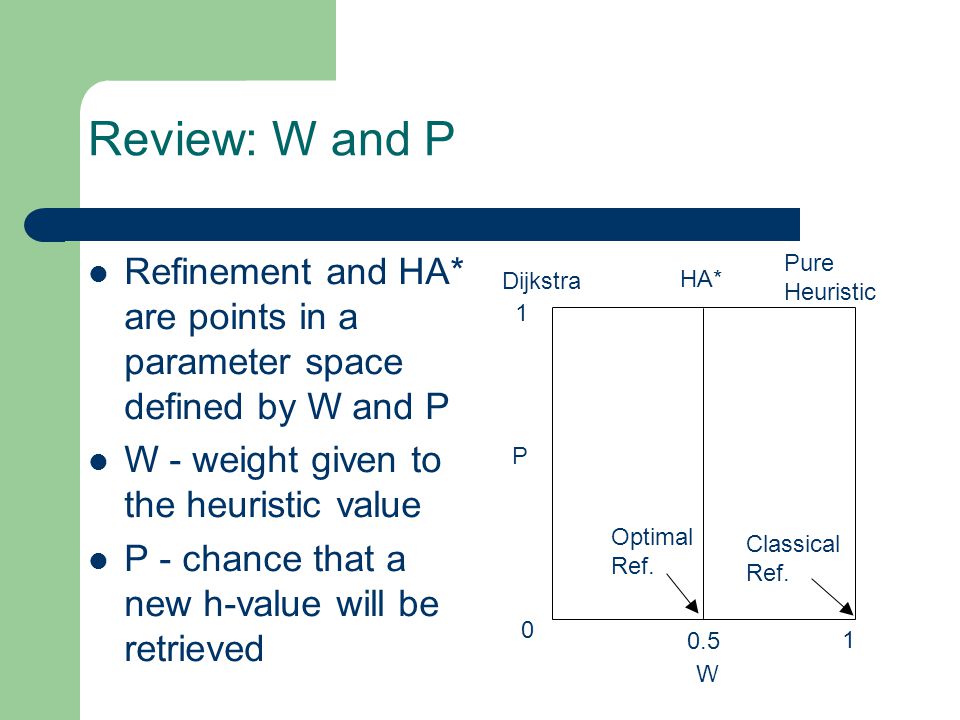 Review: W and P

- Refinement and HA* are points in a parameter space defined by W and P
- W - weight given to the heuristic value
- P - chance that a new h-value will be retrieved

Dijkstra
HA*
Pure Heuristic
1
P
Optimal Ref.
Classical Ref.
0
0.5
1
W